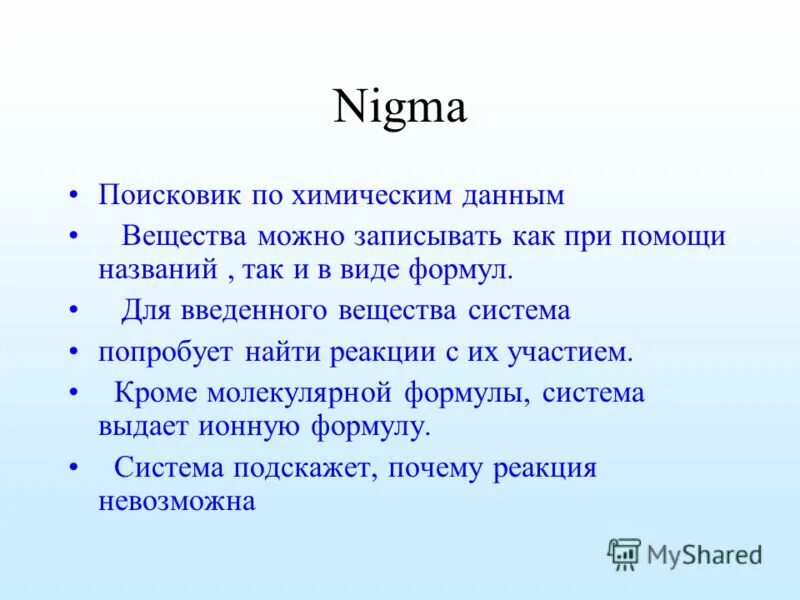 Nigma

• Поисковик по химическим данным
• Вещества можно записывать как при помощи названий , так и в виде формул.
• Для введенного вещества система
• попробует найти реакции с их участием.
• Кроме молекулярной формулы, система выдает ионную формулу.
• Система подскажет, почему реакция невозможна

MyShared